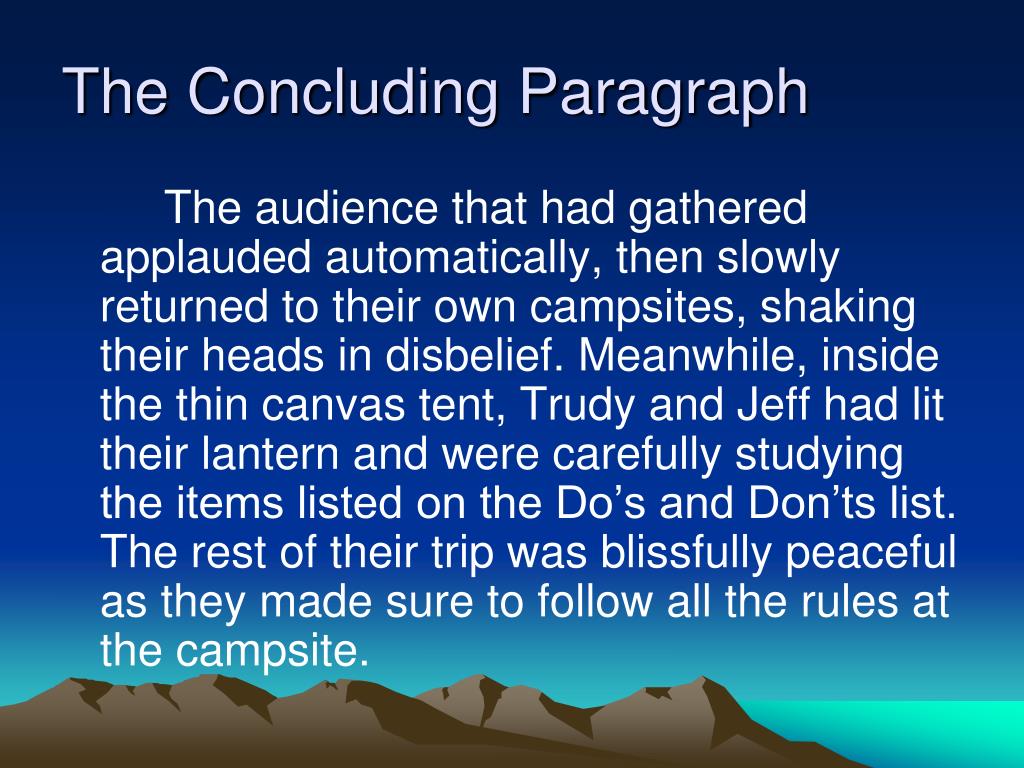 The Concluding Paragraph

The audience that had gathered applauded automatically, then slowly returned to their own campsites, shaking their heads in disbelief. Meanwhile, inside the thin canvas tent, Trudy and Jeff had lit their lantern and were carefully studying the items listed on the Do’s and Don’ts list. The rest of their trip was blissfully peaceful as they made sure to follow all the rules at the campsite.